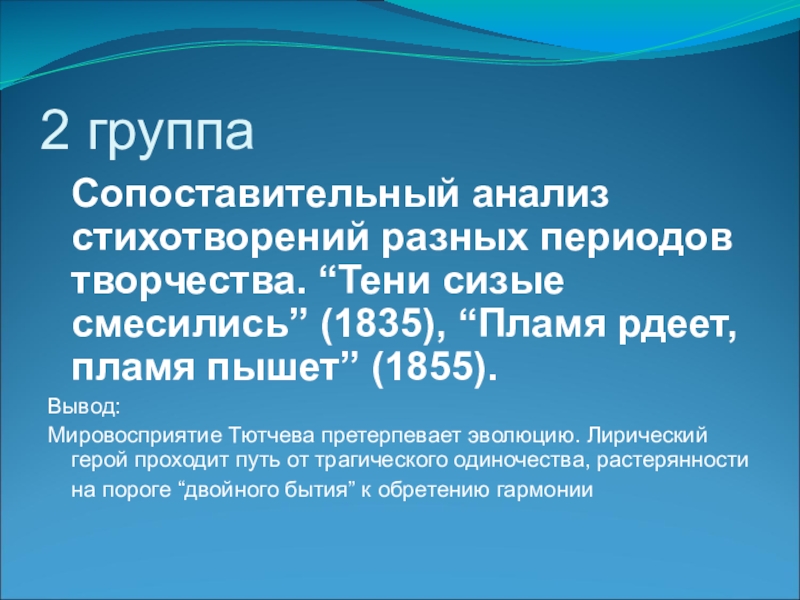 2 группа

Сопоставительный анализ стихотворений разных периодов творчества. “Тени сизые смесились” (1835), “Пламя рдеет, пламя пышет” (1855).

Вывод:

Мировосприятие Тютчева претерпевает эволюцию. Лирический герой проходит путь от трагического одиночества, растерянности на пороге “двойного бытия” к обретению гармонии